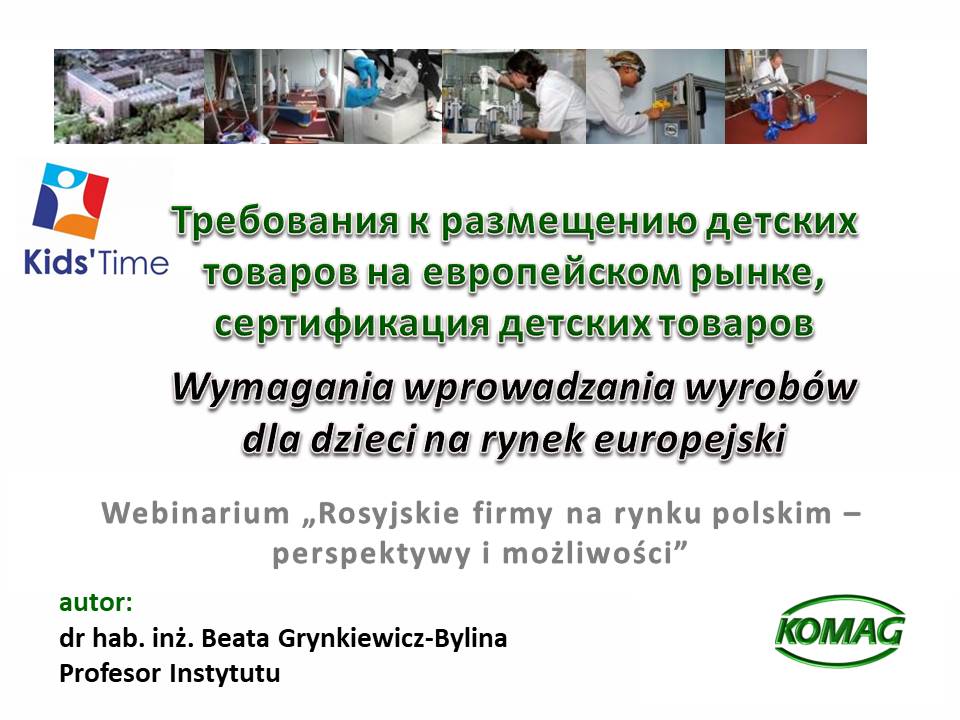 Kids'Time

Требования к размещению детских товаров на европейском рынке, сертификация детских товаров

Wymagania wprowadzania wyrobów dla dzieci na rynek europejski

Webinarium „Rosyjskie firmy na rynku polskim – perspektywy i możliwości”

autor:
dr hab. inż. Beata Grynkiewicz-Bylina
Profesor Instytutu

KOMAG